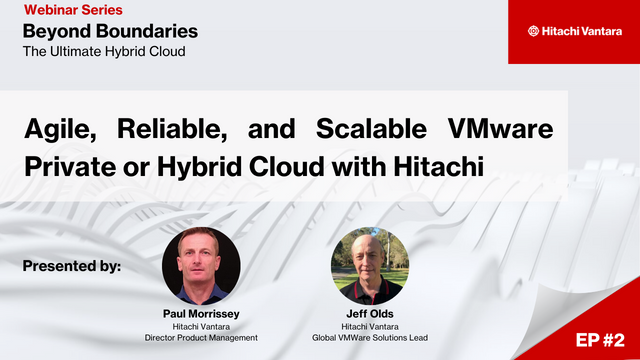 Webinar Series
Beyond Boundaries
The Ultimate Hybrid Cloud

Hitachi Vantara

Agile, Reliable, and Scalable VMware Private or Hybrid Cloud with Hitachi

Presented by:

Paul Morrissey
Hitachi Vantara
Director Product Management

Jeff Olds
Hitachi Vantara
Global VMWare Solutions Lead

EP #2